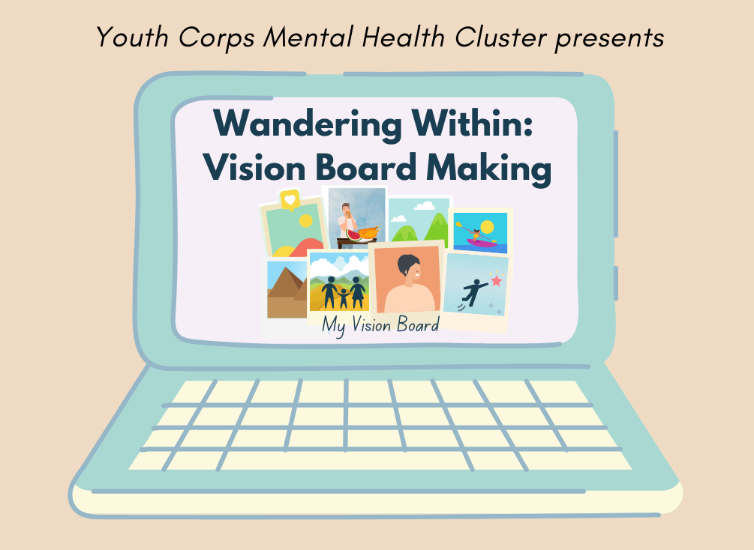 Youth Corps Mental Health Cluster presents

Wandering Within: Vision Board Making

My Vision Board